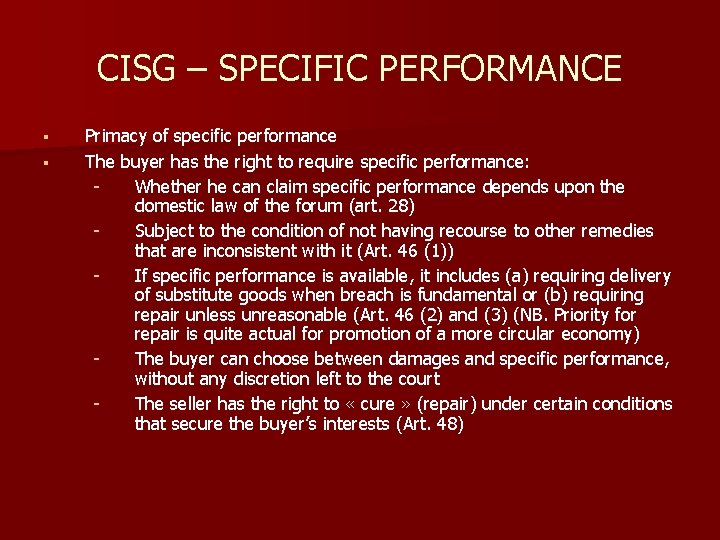 CISG – SPECIFIC PERFORMANCE

▪ Primacy of specific performance
▪ The buyer has the right to require specific performance:
- Whether he can claim specific performance depends upon the domestic law of the forum (art. 28)
- Subject to the condition of not having recourse to other remedies that are inconsistent with it (Art. 46 (1))
- If specific performance is available, it includes (a) requiring delivery of substitute goods when breach is fundamental or (b) requiring repair unless unreasonable (Art. 46 (2) and (3) (NB. Priority for repair is quite actual for promotion of a more circular economy)
- The buyer can choose between damages and specific performance, without any discretion left to the court
- The seller has the right to « cure » (repair) under certain conditions that secure the buyer's interests (Art. 48)